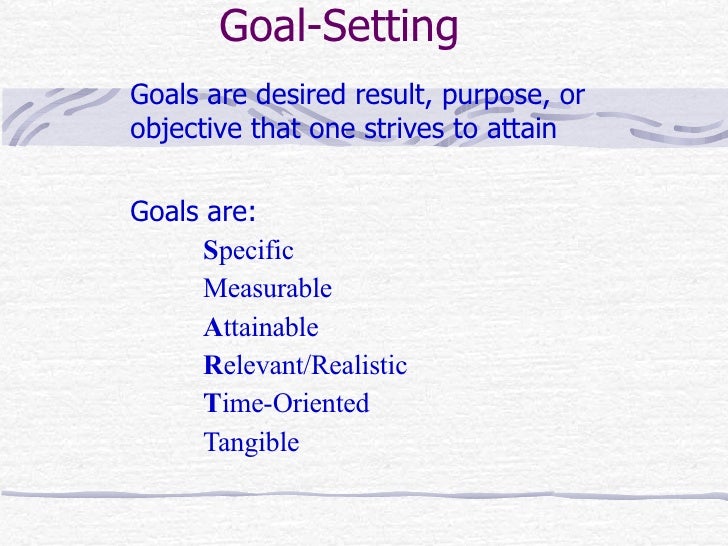 Goal-Setting

Goals are desired result, purpose, or objective that one strives to attain

Goals are:

Specific
Measurable
Attainable
Relevant/Realistic
Time-Oriented
Tangible